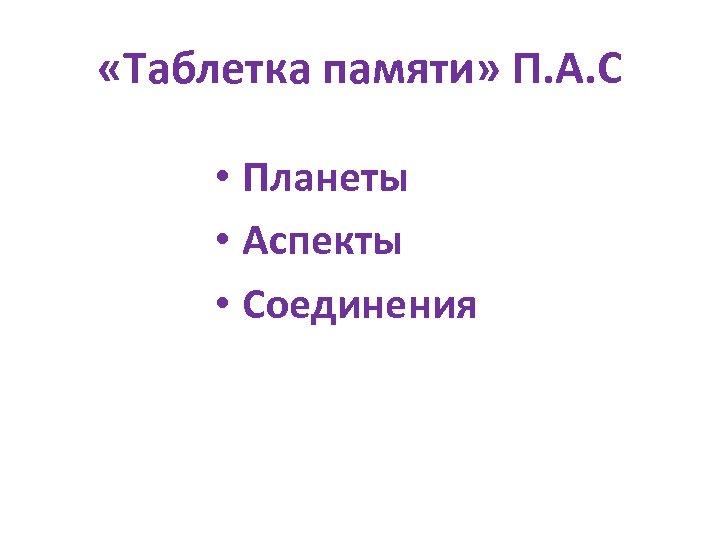 «Таблетка памяти» П.А.С

• Планеты
• Аспекты
• Соединения